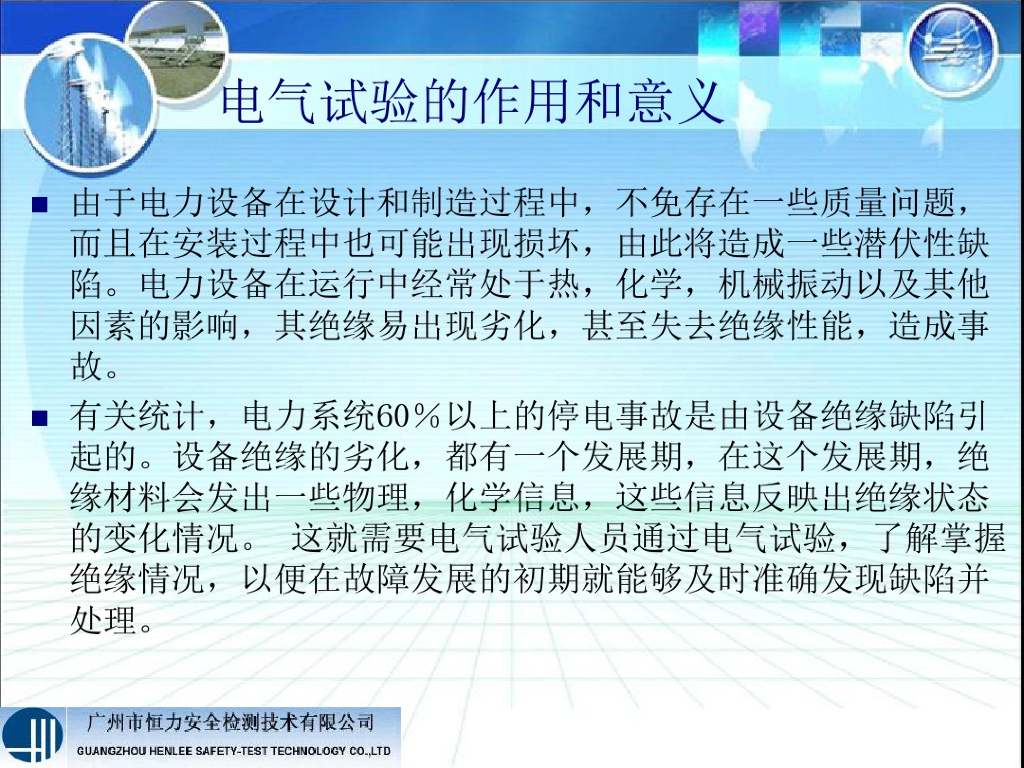 电气试验的作用和意义

■ 由于电力设备在设计和制造过程中，不免存在一些质量问题，而且在安装过程中也可能出现损坏，由此将造成一些潜伏性缺陷。电力设备在运行中经常处于热，化学，机械振动以及其他因素的影响，其绝缘易出现劣化，甚至失去绝缘性能，造成事故。

■ 有关统计，电力系统60％以上的停电事故是由设备绝缘缺陷引起的。设备绝缘的劣化，都有一个发展期，在这个发展期，绝缘材料会发出一些物理，化学信息，这些信息反映出绝缘状态的变化情况。 这就需要电气试验人员通过电气试验，了解掌握绝缘情况，以便在故障发展的初期就能够及时准确发现缺陷并处理。

广州市恒力安全检测技术有限公司
GUANGZHOU HENLEE SAFETY-TEST TECHNOLOGY CO.,LTD